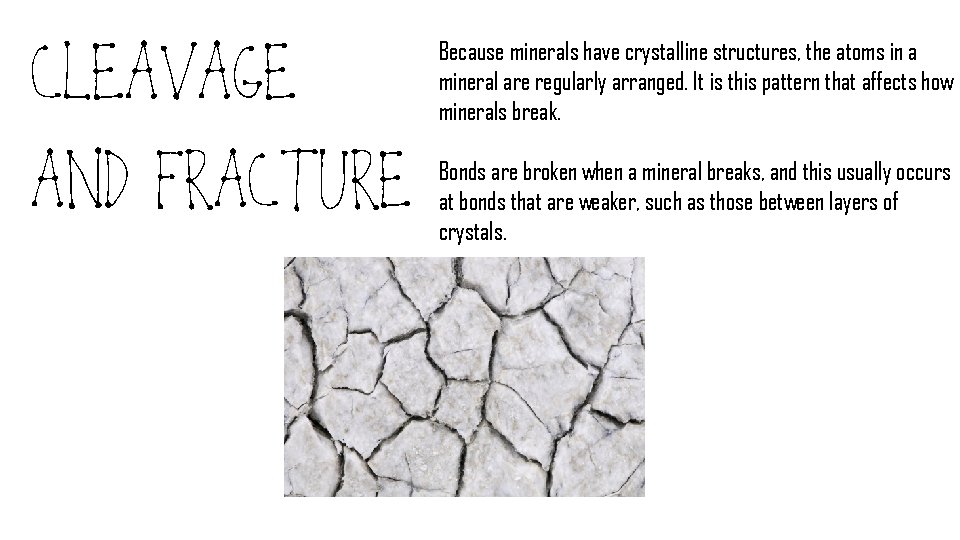 CLEAVAGE AND FRACTURE

Because minerals have crystalline structures, the atoms in a mineral are regularly arranged. It is this pattern that affects how minerals break.

Bonds are broken when a mineral breaks, and this usually occurs at bonds that are weaker, such as those between layers of crystals.